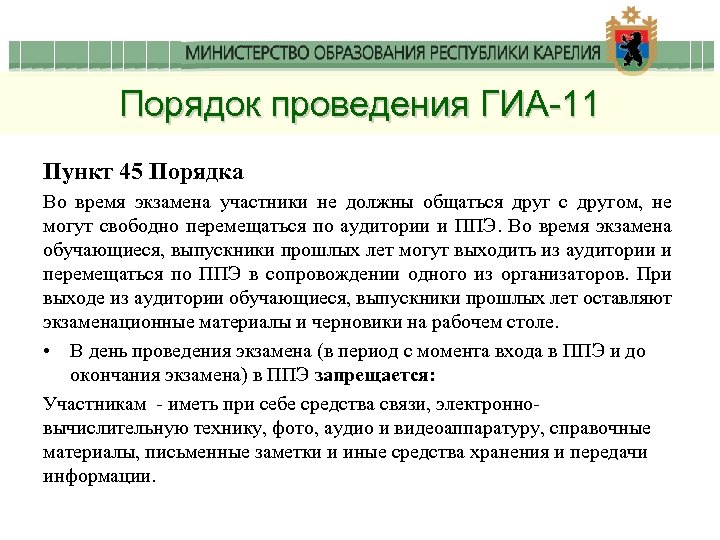 МИНИСТЕРСТВО ОБРАЗОВАНИЯ РЕСПУБЛИКИ КАРЕЛИЯ

Порядок проведения ГИА-11

Пункт 45 Порядка

Во время экзамена участники не должны общаться друг с другом, не могут свободно перемещаться по аудитории и ППЭ. Во время экзамена обучающиеся, выпускники прошлых лет могут выходить из аудитории и перемещаться по ППЭ в сопровождении одного из организаторов. При выходе из аудитории обучающиеся, выпускники прошлых лет оставляют экзаменационные материалы и черновики на рабочем столе.

• В день проведения экзамена (в период с момента входа в ППЭ и до окончания экзамена) в ППЭ запрещается:

Участникам - иметь при себе средства связи, электронно-вычислительную технику, фото, аудио и видеоаппаратуру, справочные материалы, письменные заметки и иные средства хранения и передачи информации.